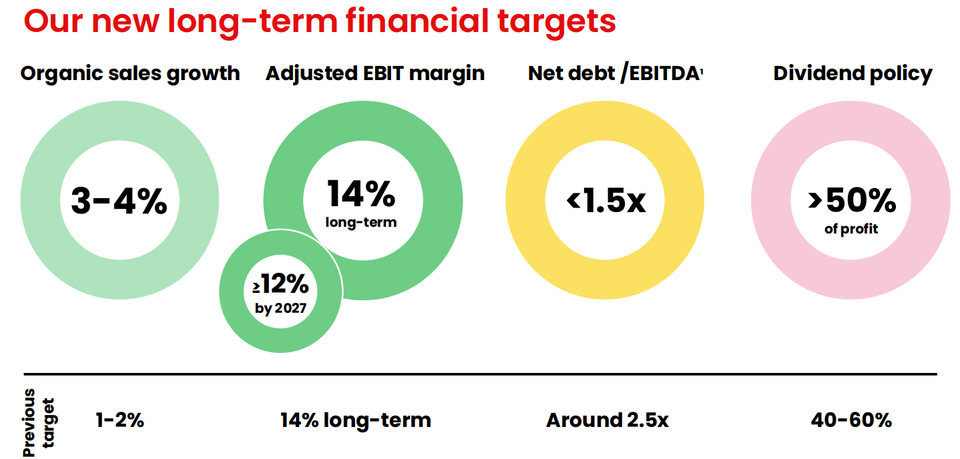 Our new long-term financial targets

Organic sales growth

3-4%

Adjusted EBIT margin

14%
long-term

≥12%
by 2027

Net debt /EBITDA¹

<1.5x

Dividend policy

>50%
of profit

Previous target

1-2%

14% long-term

Around 2.5x

40-60%